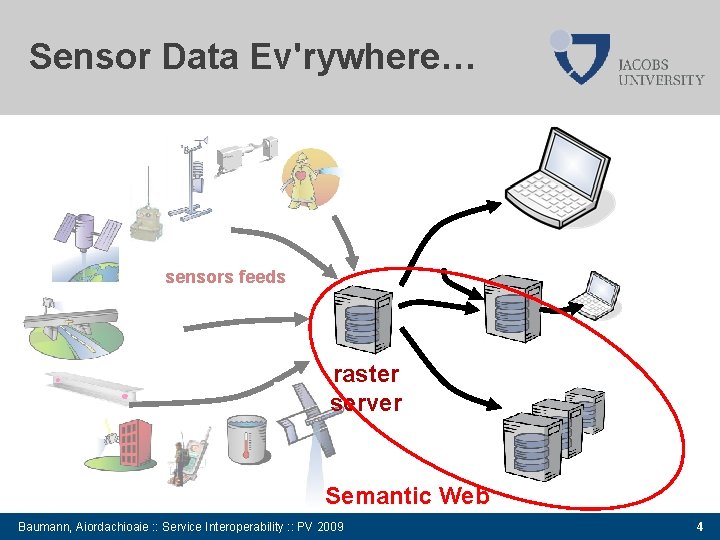 Sensor Data Ev'rywhere…

JACOBS UNIVERSITY

sensors feeds

raster server

Semantic Web

Baumann, Aiordachioaie :: Service Interoperability :: PV 2009

4